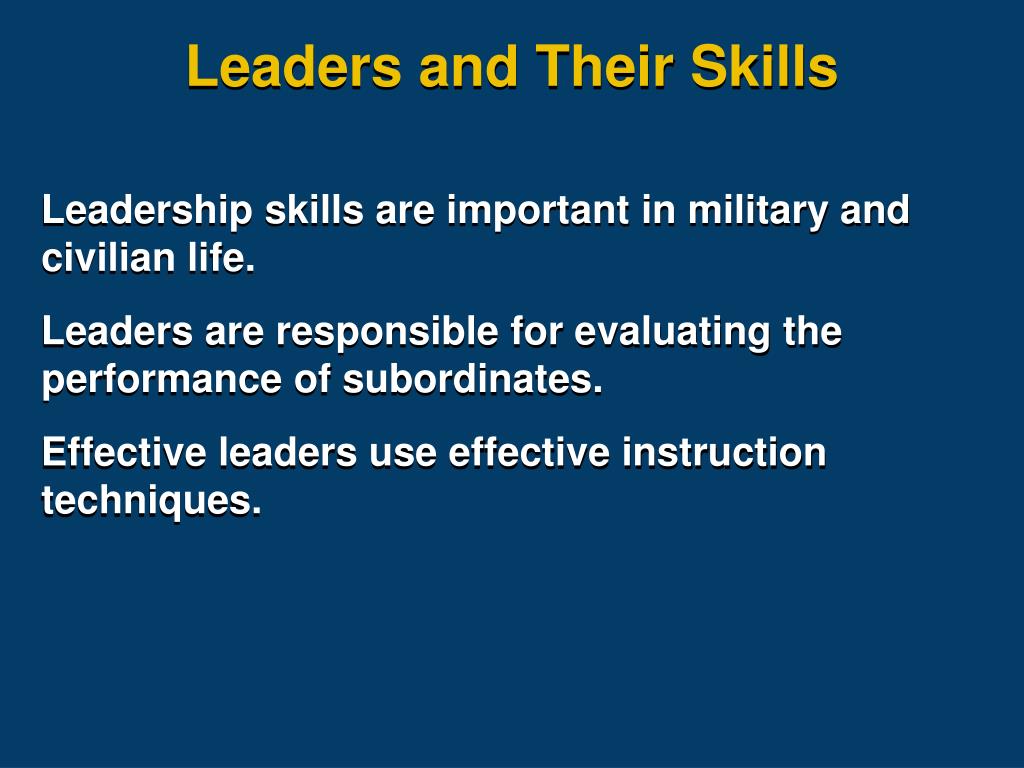 Leaders and Their Skills

Leadership skills are important in military and civilian life.

Leaders are responsible for evaluating the performance of subordinates.

Effective leaders use effective instruction techniques.